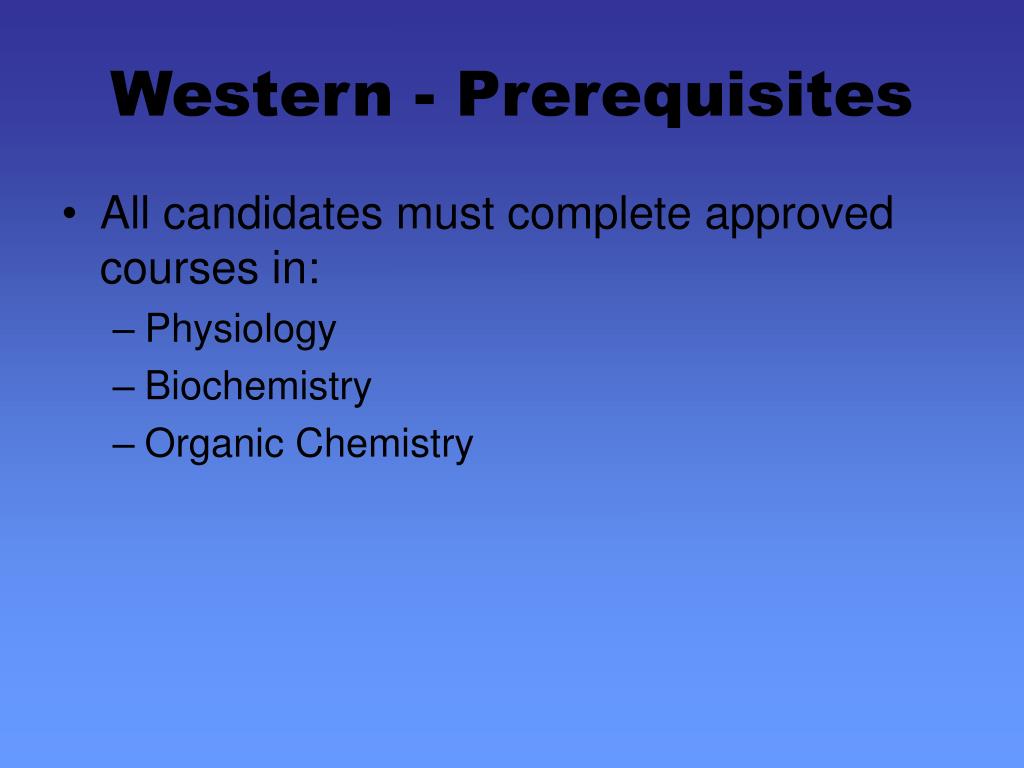 Western - Prerequisites

• All candidates must complete approved courses in:
– Physiology
– Biochemistry
– Organic Chemistry